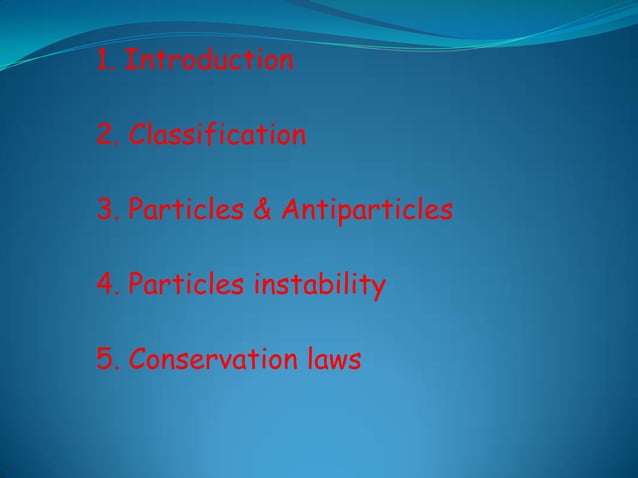 1. Introduction

2. Classification

3. Particles & Antiparticles

4. Particles instability

5. Conservation laws